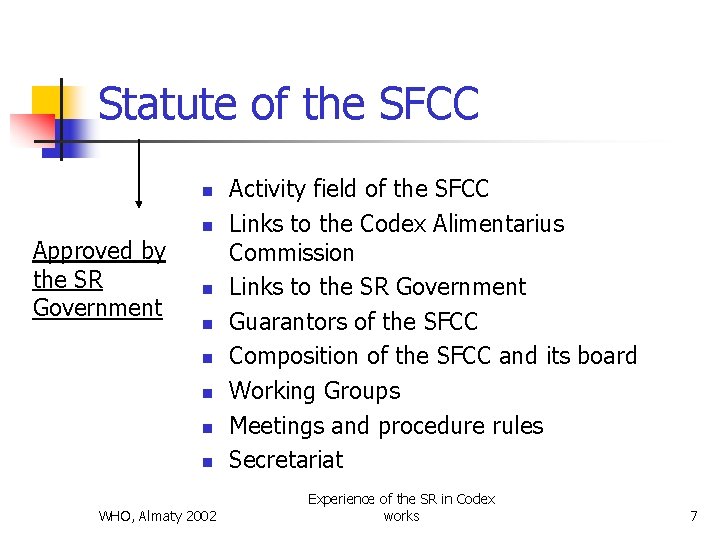 Statute of the SFCC

Approved by the SR Government

- Activity field of the SFCC
- Links to the Codex Alimentarius Commission
- Links to the SR Government
- Guarantors of the SFCC
- Composition of the SFCC and its board
- Working Groups
- Meetings and procedure rules
- Secretariat

WHO, Almaty 2002

Experience of the SR in Codex works

7